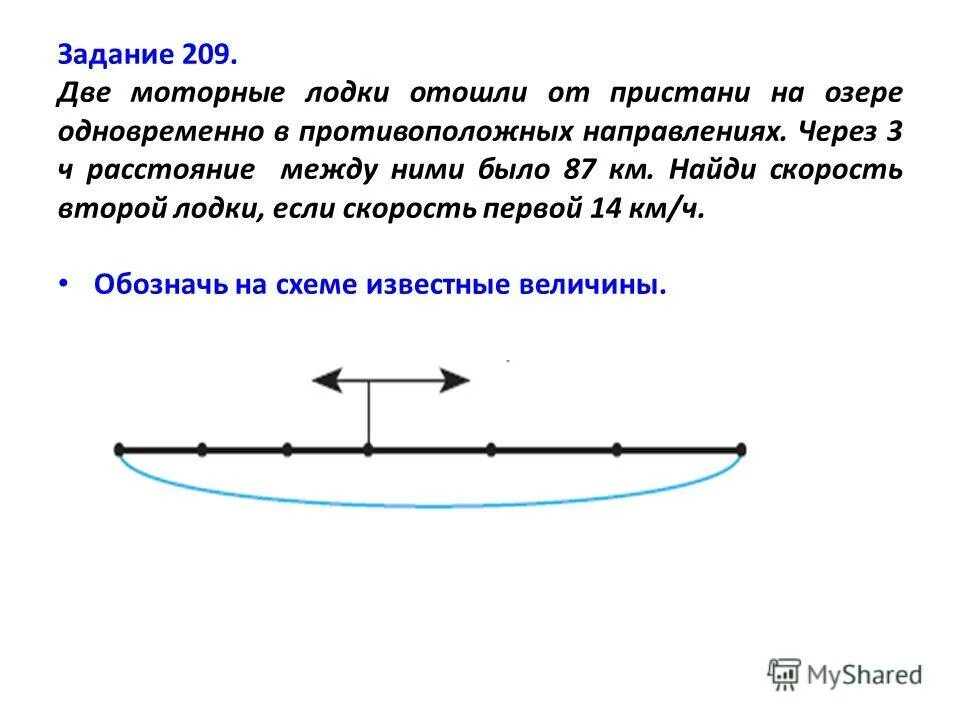 Задание 209.
Две моторные лодки отошли от пристани на озере одновременно в противоположных направлениях. Через 3 ч расстояние между ними было 87 км. Найди скорость второй лодки, если скорость первой 14 км/ч.

• Обозначь на схеме известные величины.

MyShared